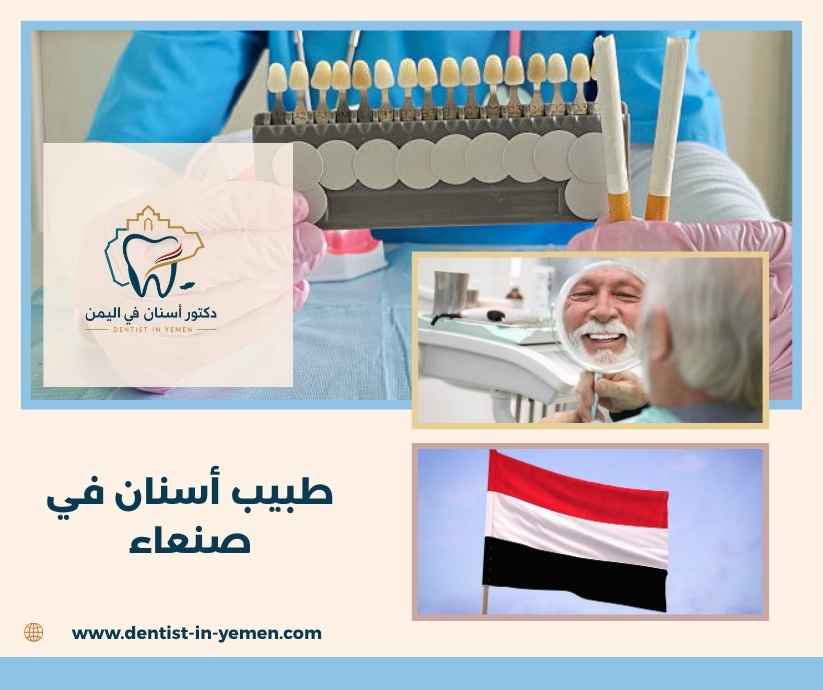 دكتور أسنان في اليمن
DENTIST IN YEMEN

طبيب أسنان في صنعاء

www.dentist-in-yemen.com